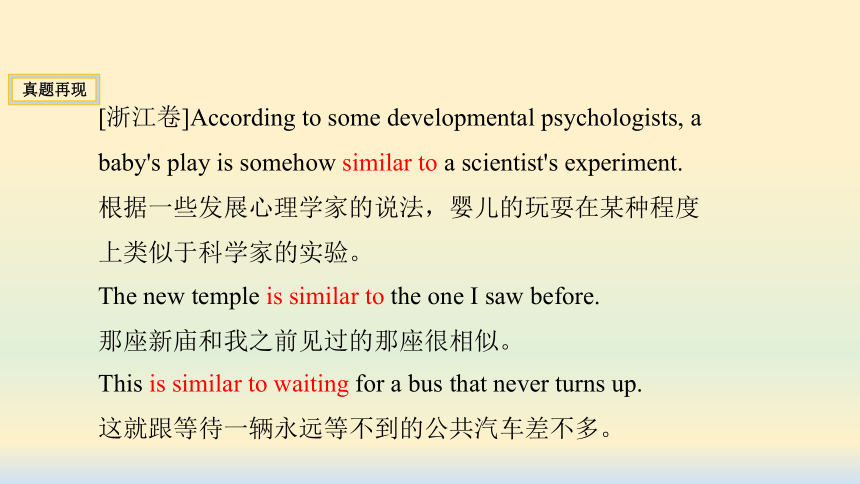 真题再现

[浙江卷]According to some developmental psychologists, a baby's play is somehow similar to a scientist's experiment.

根据一些发展心理学家的说法，婴儿的玩耍在某种程度上类似于科学家的实验。

The new temple is similar to the one I saw before.

那座新庙和我之前见过的那座很相似。

This is similar to waiting for a bus that never turns up.

这就跟等待一辆永远等不到的公共汽车差不多。